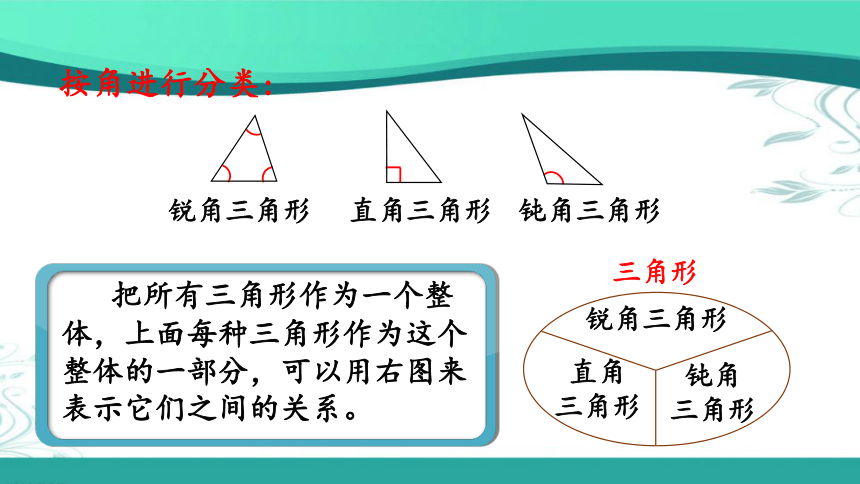 按角进行分类：

锐角三角形　直角三角形　钝角三角形

把所有三角形作为一个整体，上面每种三角形作为这个整体的一部分，可以用右图来表示它们之间的关系。

三角形

锐角三角形

直角三角形

钝角三角形